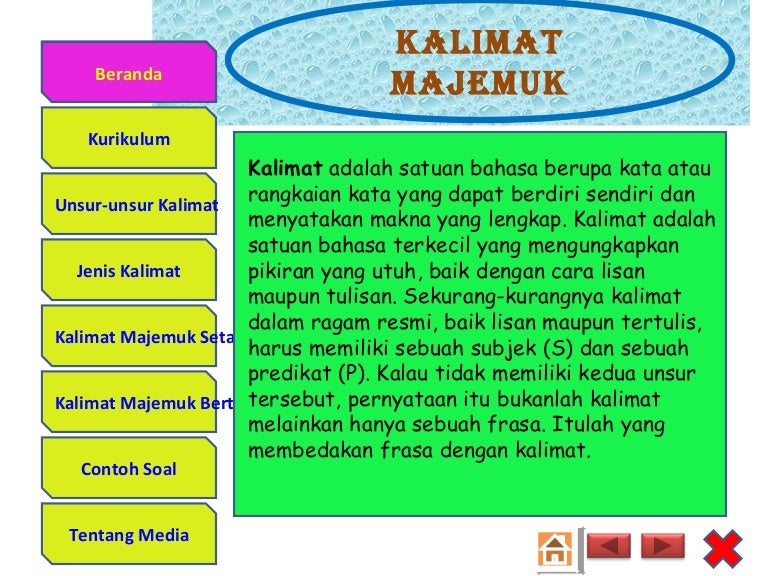 KALIMAT MAJEMUK

Beranda

Kurikulum

Unsur-unsur Kalimat

Jenis Kalimat

Kalimat Majemuk Seta

Kalimat Majemuk Bert

Contoh Soal

Tentang Media

Kalimat adalah satuan bahasa berupa kata atau rangkaian kata yang dapat berdiri sendiri dan menyatakan makna yang lengkap. Kalimat adalah satuan bahasa terkecil yang mengungkapkan pikiran yang utuh, baik dengan cara lisan maupun tulisan. Sekurang-kurangnya kalimat dalam ragam resmi, baik lisan maupun tertulis, harus memiliki sebuah subjek (S) dan sebuah predikat (P). Kalau tidak memiliki kedua unsur tersebut, pernyataan itu bukanlah kalimat melainkan hanya sebuah frasa. Itulah yang membedakan frasa dengan kalimat.